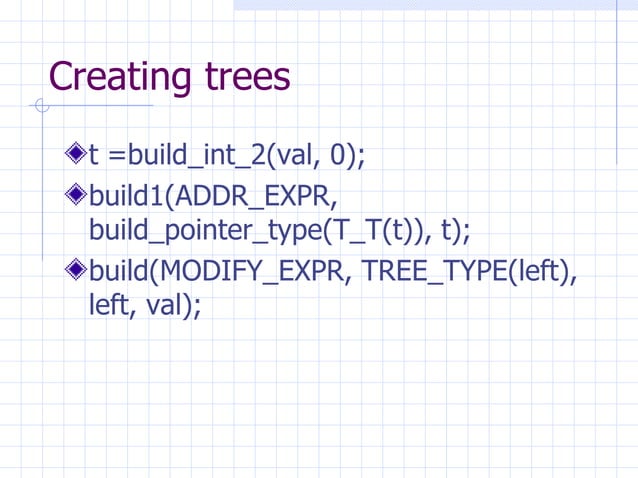 Creating trees

t =build_int_2(val, 0);

build1(ADDR_EXPR, build_pointer_type(T_T(t)), t);

build(MODIFY_EXPR, TREE_TYPE(left), left, val);